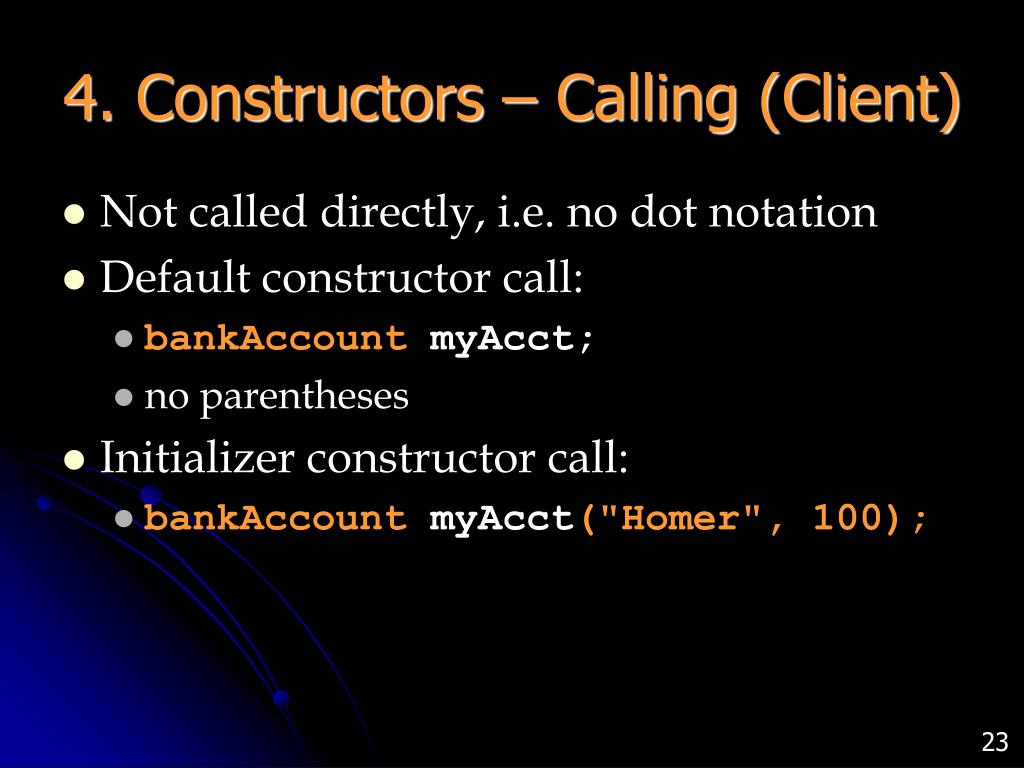 4. Constructors – Calling (Client)

- Not called directly, i.e. no dot notation
- Default constructor call:
  - bankAccount myAcct;
  - no parentheses
- Initializer constructor call:
  - bankAccount myAcct("Homer", 100);

23